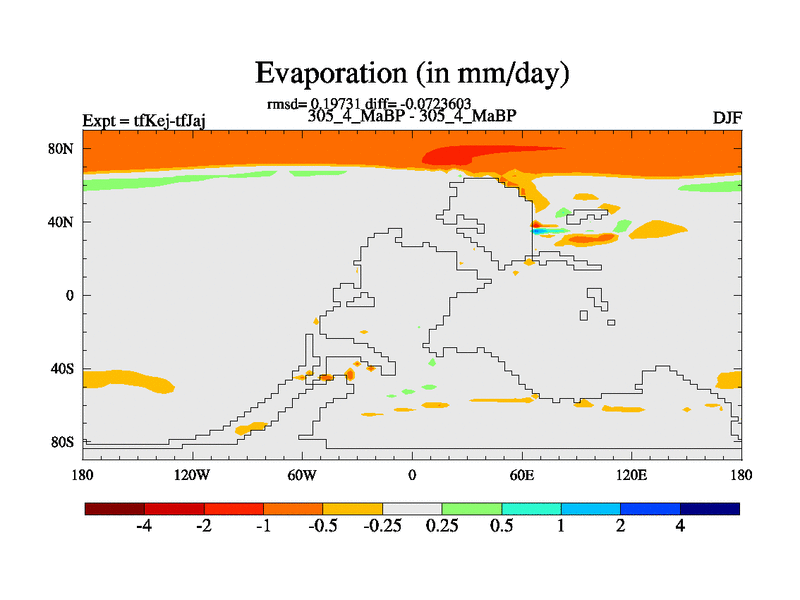 Evaporation (in mm/day)

rmsd= 0.19731 diff= -0.0723603

Expt = tfKej-tfJaj

305_4_MaBP - 305_4_MaBP

DJF

80N
40N
0
40S
80S

180 120W 60W 0 60E 120E 180

-4 -2 -1 -0.5 -0.25 0.25 0.5 1 2 4